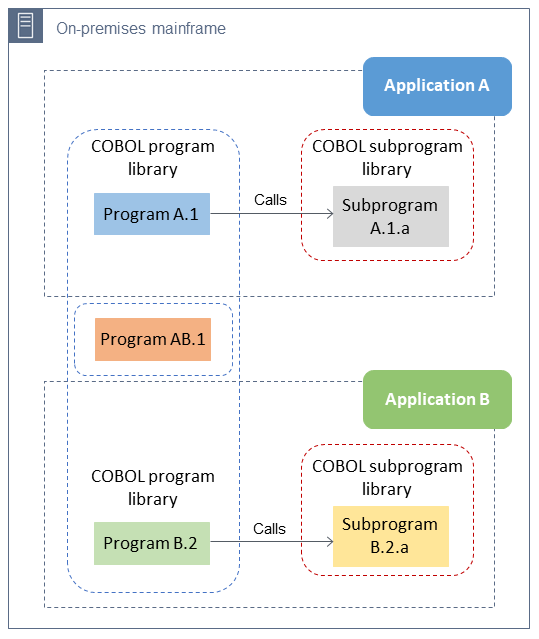 On-premises mainframe

Application A

COBOL program library

Program A.1

Calls

COBOL subprogram library

Subprogram A.1.a

Program AB.1

Application B

COBOL program library

Program B.2

Calls

COBOL subprogram library

Subprogram B.2.a